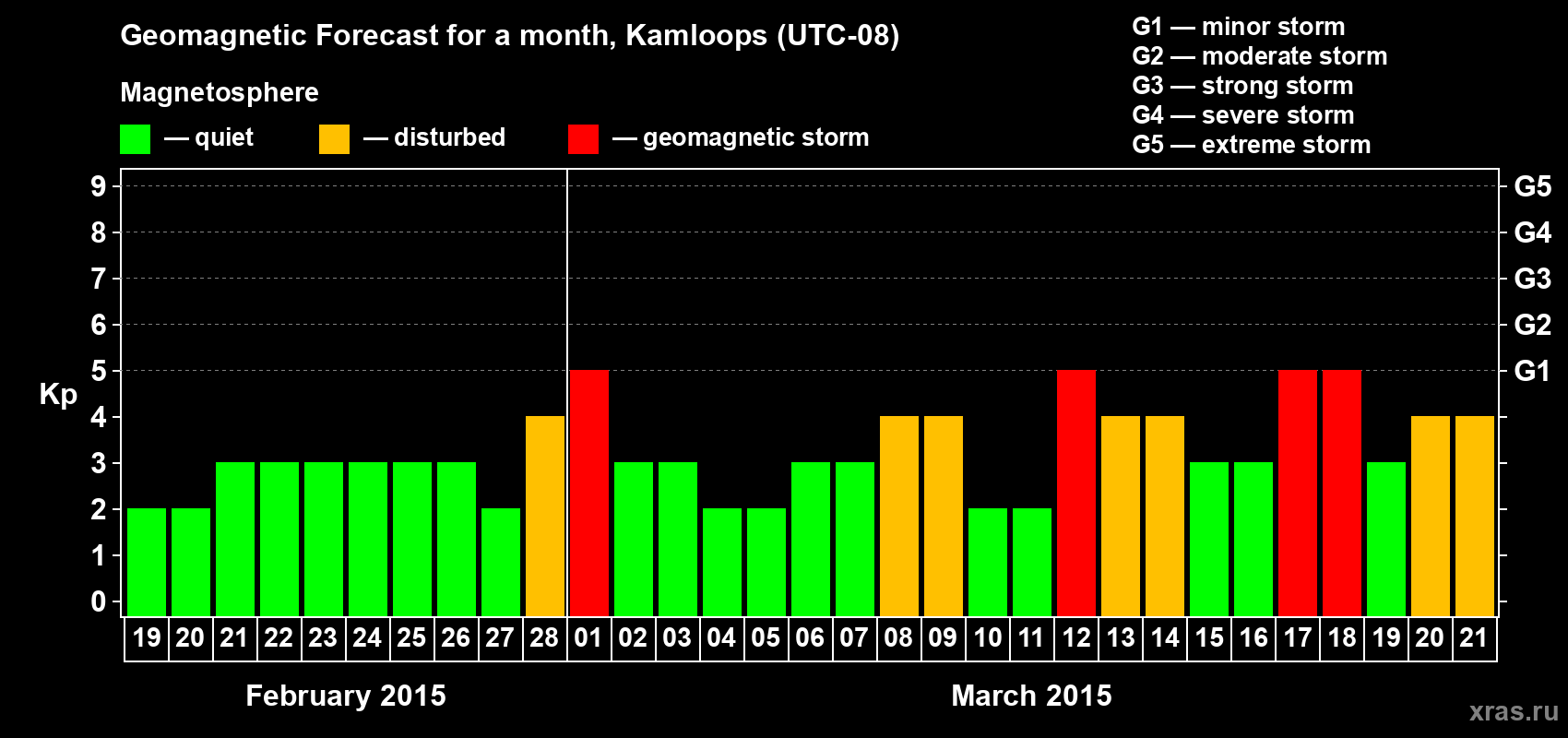 Geomagnetic Forecast for a month, Kamloops (UTC-08)

Magnetosphere

— quiet — disturbed — geomagnetic storm

G1 — minor storm
G2 — moderate storm
G3 — strong storm
G4 — severe storm
G5 — extreme storm

Kp

9 8 7 6 5 4 3 2 1 0

G5 G4 G3 G2 G1

19 20 21 22 23 24 25 26 27 28 01 02 03 04 05 06 07 08 09 10 11 12 13 14 15 16 17 18 19 20 21

February 2015

March 2015

xras.ru